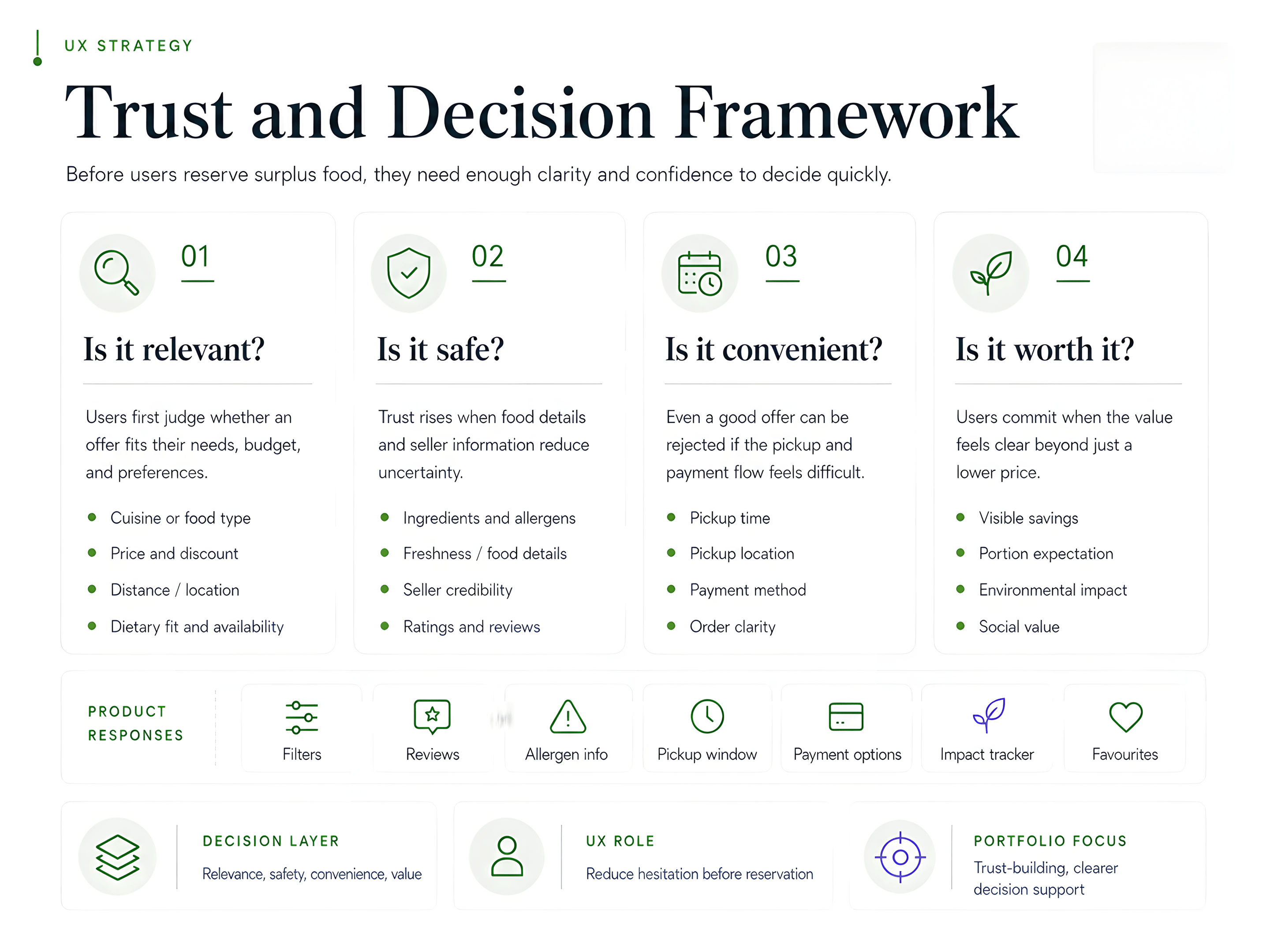 UX STRATEGY

Trust and Decision Framework

Before users reserve surplus food, they need enough clarity and confidence to decide quickly.

01

Is it relevant?

Users first judge whether an offer fits their needs, budget, and preferences.

- Cuisine or food type
- Price and discount
- Distance / location
- Dietary fit and availability

02

Is it safe?

Trust rises when food details and seller information reduce uncertainty.

- Ingredients and allergens
- Freshness / food details
- Seller credibility
- Ratings and reviews

03

Is it convenient?

Even a good offer can be rejected if the pickup and payment flow feels difficult.

- Pickup time
- Pickup location
- Payment method
- Order clarity

04

Is it worth it?

Users commit when the value feels clear beyond just a lower price.

- Visible savings
- Portion expectation
- Environmental impact
- Social value

PRODUCT RESPONSES

Filters

Reviews

Allergen info

Pickup window

Payment options

Impact tracker

Favourites

DECISION LAYER

Relevance, safety, convenience, value

UX ROLE

Reduce hesitation before reservation

PORTFOLIO FOCUS

Trust-building, clearer decision support